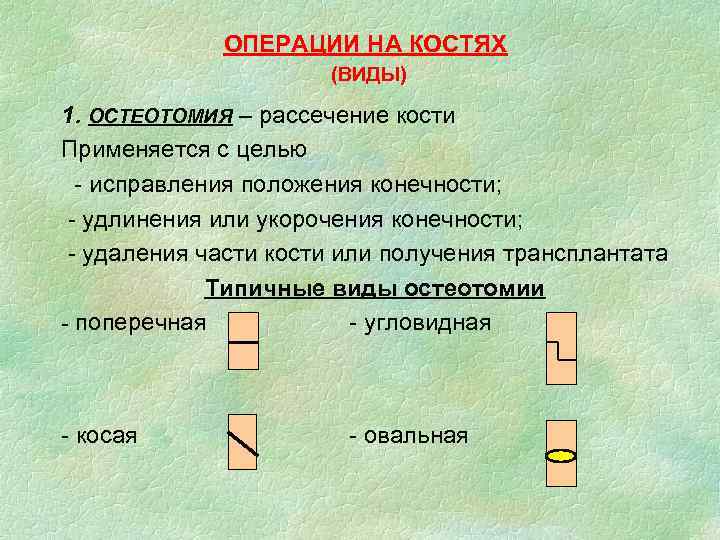 ОПЕРАЦИИ НА КОСТЯХ
(ВИДЫ)

1. ОСТЕОТОМИЯ – рассечение кости
Применяется с целью
- исправления положения конечности;
- удлинения или укорочения конечности;
- удаления части кости или получения трансплантата

Типичные виды остеотомии

- поперечная
- угловидная
- косая
- овальная